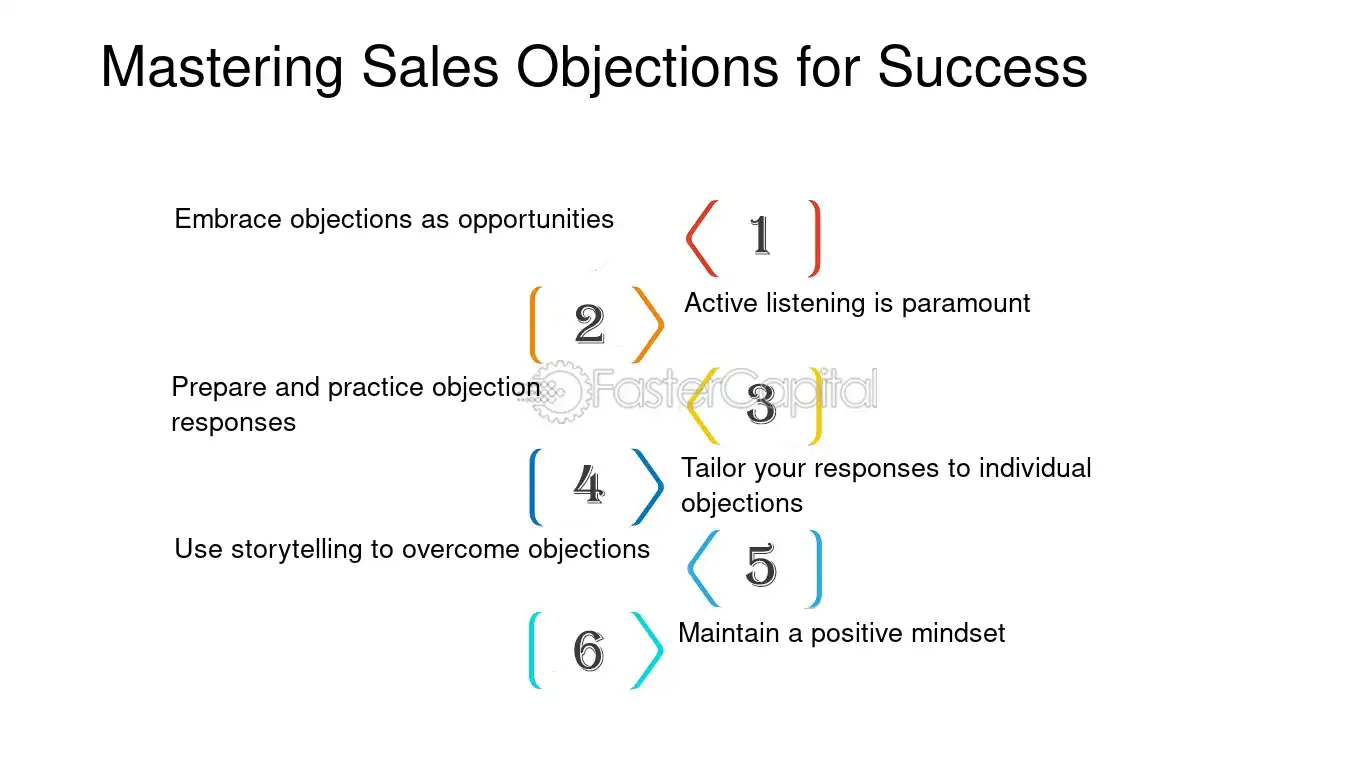 Mastering Sales Objections for Success

Embrace objections as opportunities

1

2

Active listening is paramount

Prepare and practice objection responses

3

4

Tailor your responses to individual objections

Use storytelling to overcome objections

5

6

Maintain a positive mindset

FasterCapital